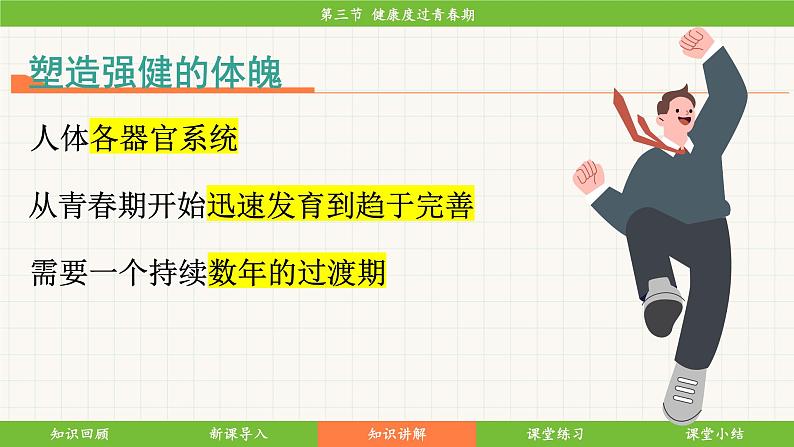 第三节 健康度过青春期

塑造强健的体魄

人体各器官系统

从青春期开始迅速发育到趋于完善

需要一个持续数年的过渡期

知识回顾 新课导入 知识讲解 课堂练习 课堂小结